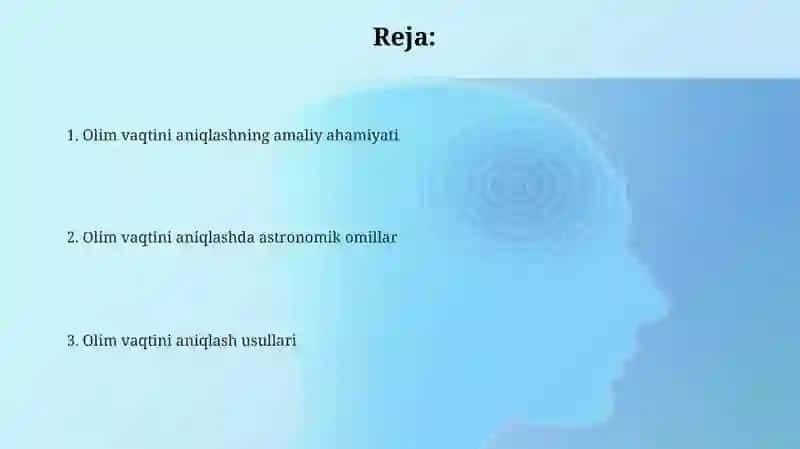 Reja:

1. Olim vaqtini aniqlashning amaliy ahamiyati

2. Olim vaqtini aniqlashda astronomik omillar

3. Olim vaqtini aniqlash usullari